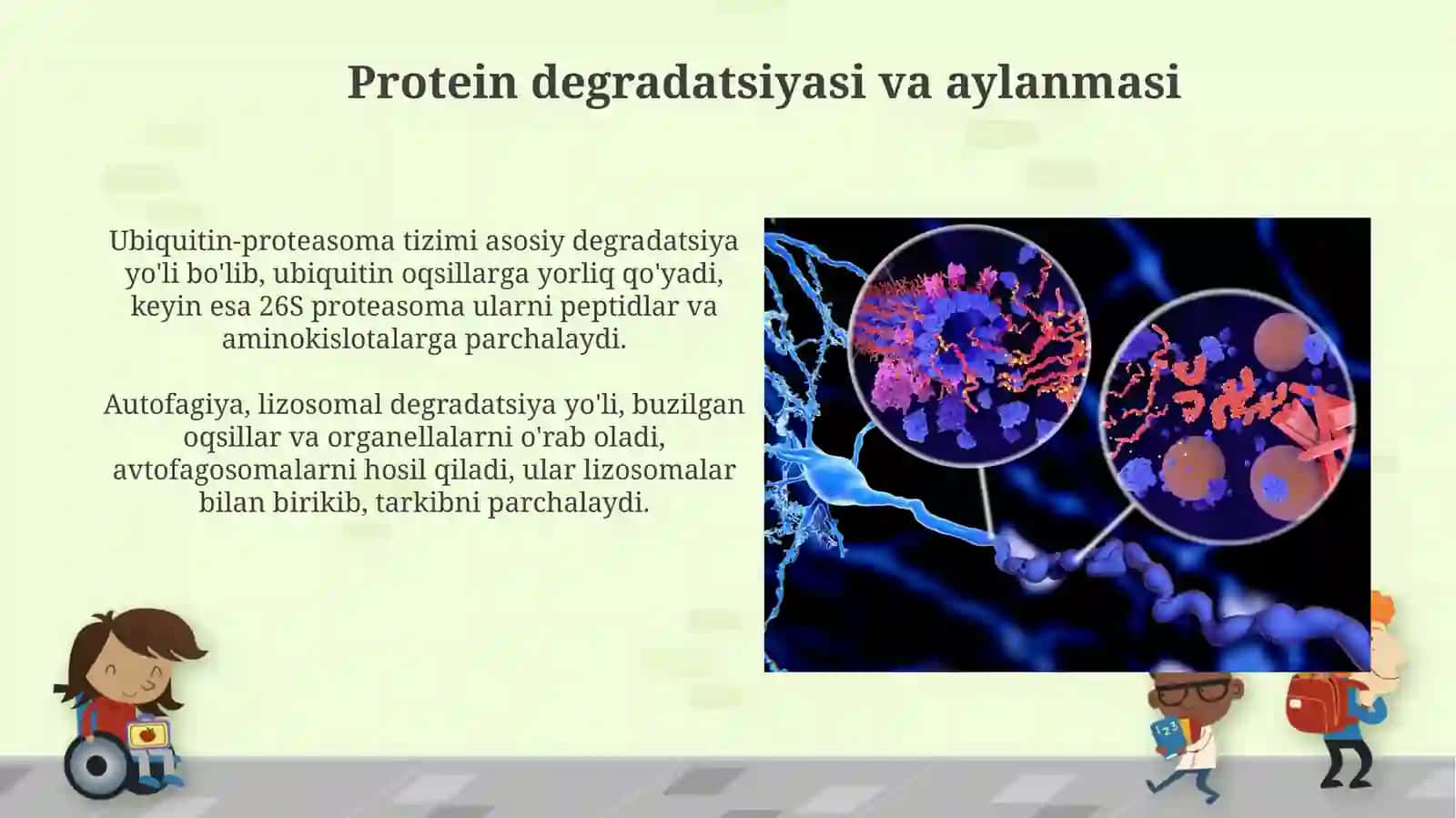 Protein degradatsiyasi va aylanmasi

Ubiquitin-proteasoma tizimi asosiy degradatsiya yo'li bo'lib, ubiquitin oqsillarga yorliq qo'yadi, keyin esa 26S proteasoma ularni peptidlar va aminokislotalarga parchalaydi.

Autofagiya, lizosomal degradatsiya yo'li, buzilgan oqsillar va organellalarni o'rab oladi, avtofagosomalarni hosil qiladi, ular lizosomalar bilan birikib, tarkibni parchalaydi.

123